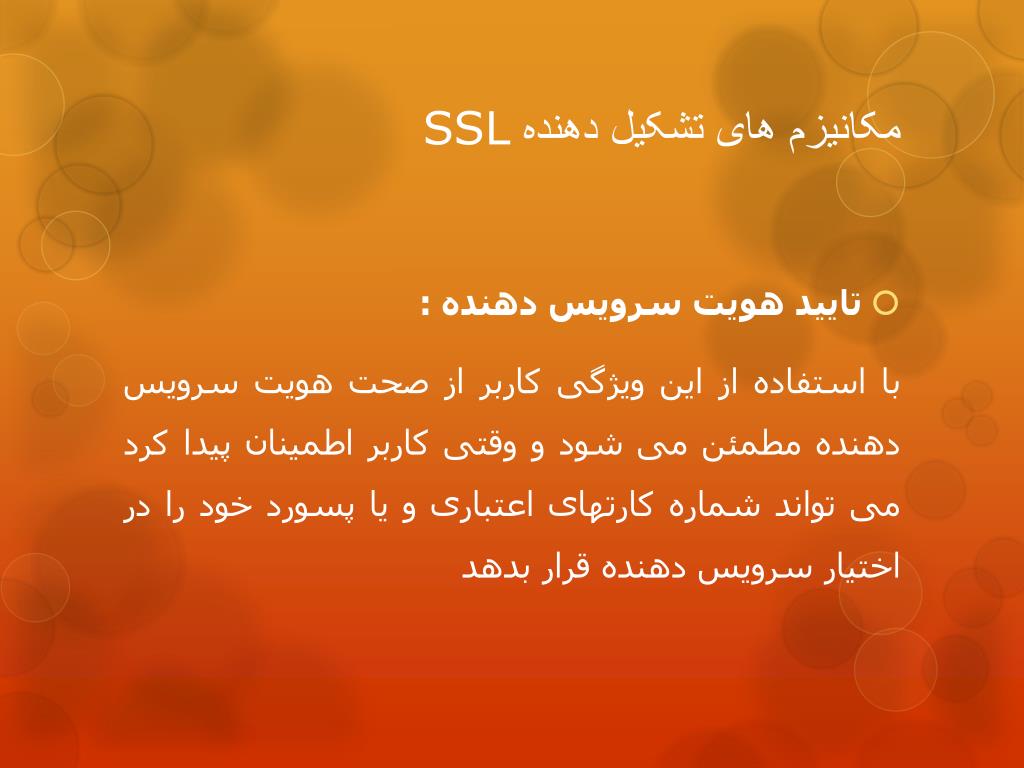 مکانیزم های تشکیل دهنده SSL

تایید هویت سرویس دهنده :

با استفاده از این ویژگی کاربر از صحت هویت سرویس دهنده مطمئن می شود و وقتی کاربر اطمینان پیدا کرد می تواند شماره کارتهای اعتباری و یا پسورد خود را در اختیار سرویس دهنده قرار بدهد